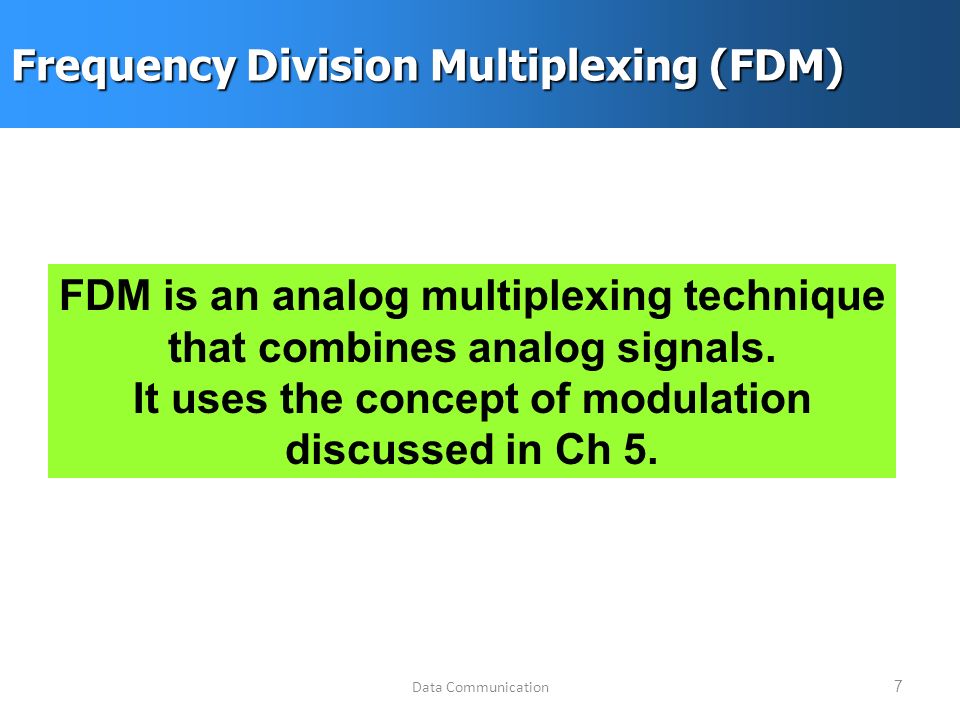 Frequency Division Multiplexing (FDM)

FDM is an analog multiplexing technique that combines analog signals.
It uses the concept of modulation discussed in Ch 5.

Data Communication

7